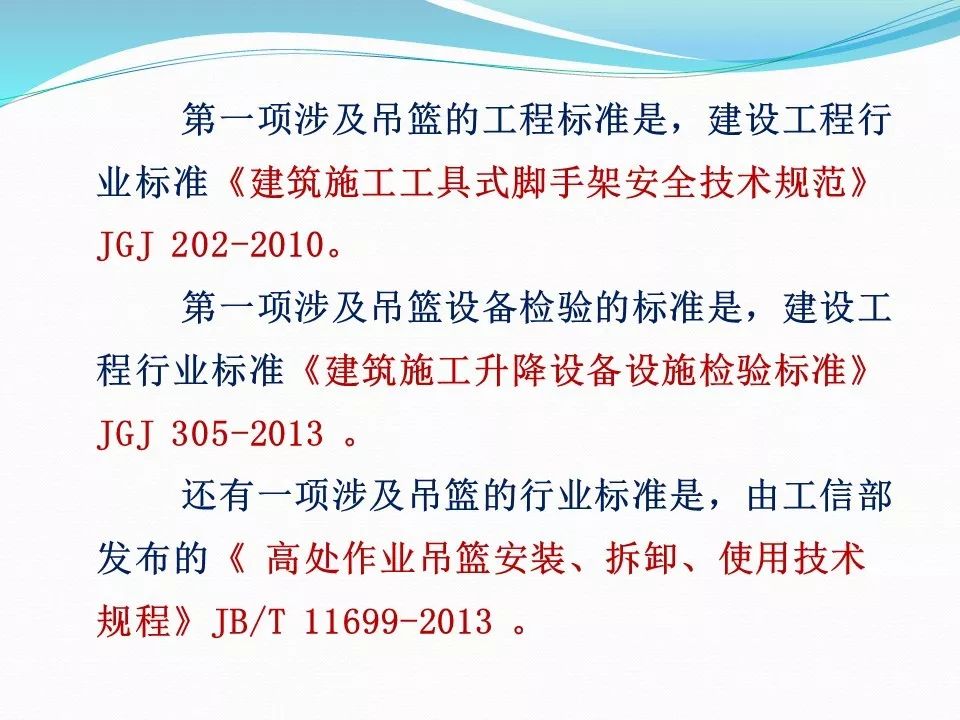 第一项涉及吊篮的工程标准是，建设工程行业标准《建筑施工工具式脚手架安全技术规范》JGJ 202-2010。

第一项涉及吊篮设备检验的标准是，建设工程行业标准《建筑施工升降设备设施检验标准》JGJ 305-2013 。

还有一项涉及吊篮的行业标准是，由工信部发布的《 高处作业吊篮安装、拆卸、使用技术规程》JB/T 11699-2013 。